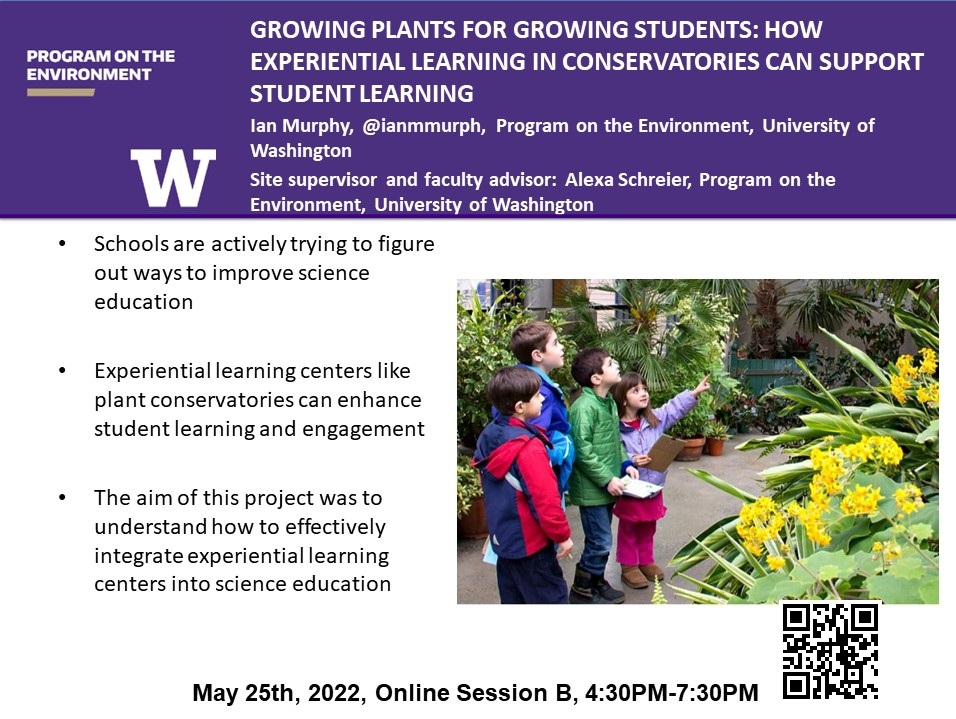 PROGRAM ON THE ENVIRONMENT

W

GROWING PLANTS FOR GROWING STUDENTS: HOW EXPERIENTIAL LEARNING IN CONSERVATORIES CAN SUPPORT STUDENT LEARNING

Ian Murphy, @ianmmurph, Program on the Environment, University of Washington

Site supervisor and faculty advisor: Alexa Schreier, Program on the Environment, University of Washington

• Schools are actively trying to figure out ways to improve science education

• Experiential learning centers like plant conservatories can enhance student learning and engagement

• The aim of this project was to understand how to effectively integrate experiential learning centers into science education

May 25th, 2022, Online Session B, 4:30PM-7:30PM